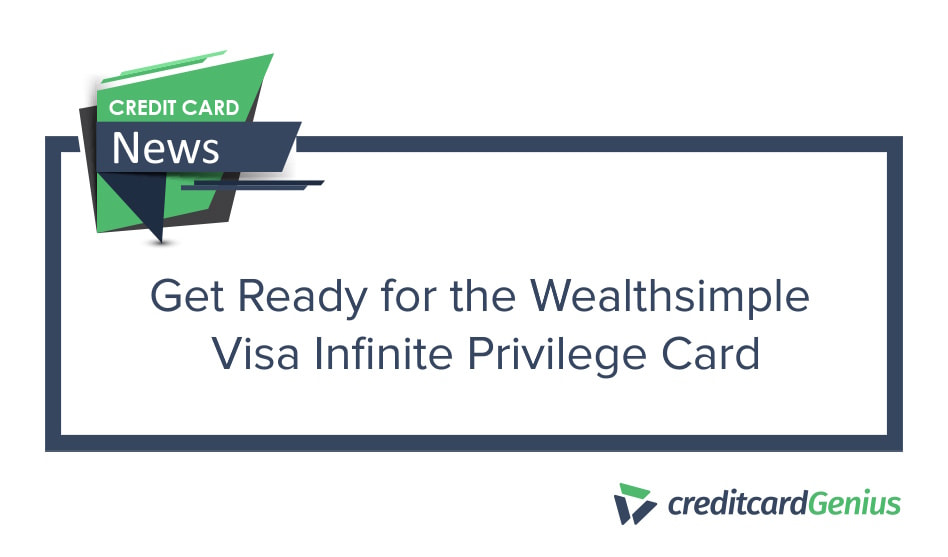 CREDIT CARD
News

Get Ready for the Wealthsimple Visa Infinite Privilege Card

creditcardGenius